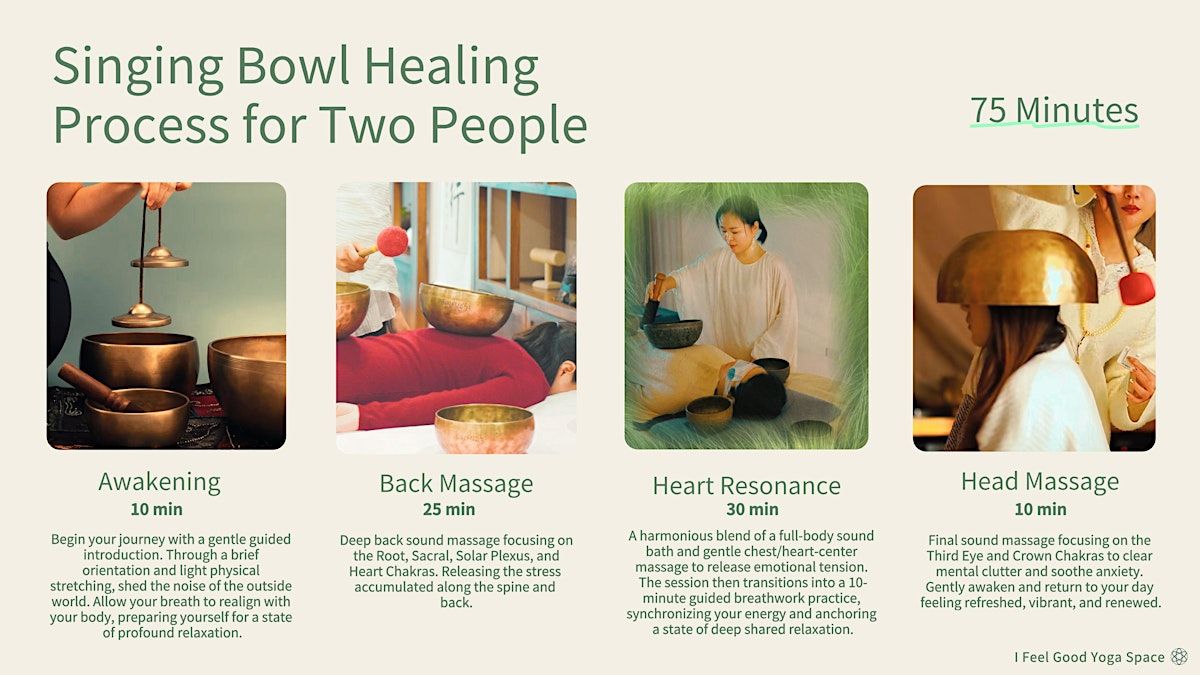 Singing Bowl Healing Process for Two People

75 Minutes

Awakening
10 min
Begin your journey with a gentle guided introduction. Through a brief orientation and light physical stretching, shed the noise of the outside world. Allow your breath to realign with your body, preparing yourself for a state of profound relaxation.

Back Massage
25 min
Deep back sound massage focusing on the Root, Sacral, Solar Plexus, and Heart Chakras. Releasing the stress accumulated along the spine and back.

Heart Resonance
30 min
A harmonious blend of a full-body sound bath and gentle chest/heart-center massage to release emotional tension. The session then transitions into a 10-minute guided breathwork practice, synchronizing your energy and anchoring a state of deep shared relaxation.

Head Massage
10 min
Final sound massage focusing on the Third Eye and Crown Chakras to clear mental clutter and soothe anxiety. Gently awaken and return to your day feeling refreshed, vibrant, and renewed.

I Feel Good Yoga Space